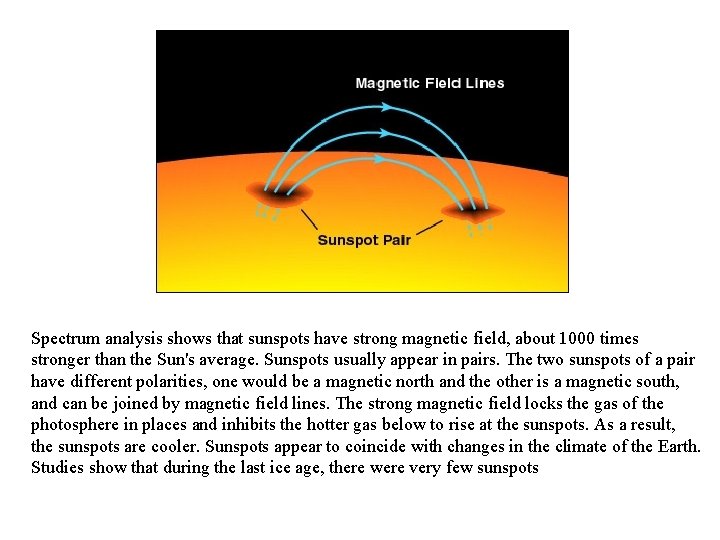 Magnetic Field Lines

Sunspot Pair

Spectrum analysis shows that sunspots have strong magnetic field, about 1000 times stronger than the Sun's average. Sunspots usually appear in pairs. The two sunspots of a pair have different polarities, one would be a magnetic north and the other is a magnetic south, and can be joined by magnetic field lines. The strong magnetic field locks the gas of the photosphere in places and inhibits the hotter gas below to rise at the sunspots. As a result, the sunspots are cooler. Sunspots appear to coincide with changes in the climate of the Earth. Studies show that during the last ice age, there were very few sunspots